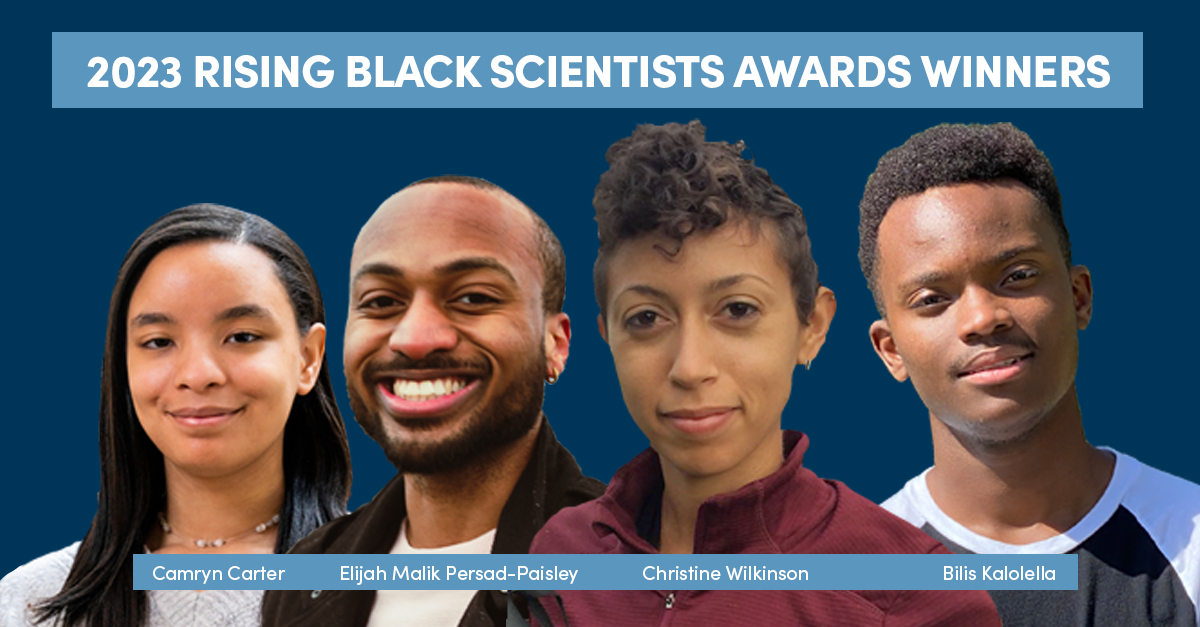 2023 RISING BLACK SCIENTISTS AWARDS WINNERS

Camryn Carter
Elijah Malik Persad-Paisley
Christine Wilkinson
Bilis Kalolella